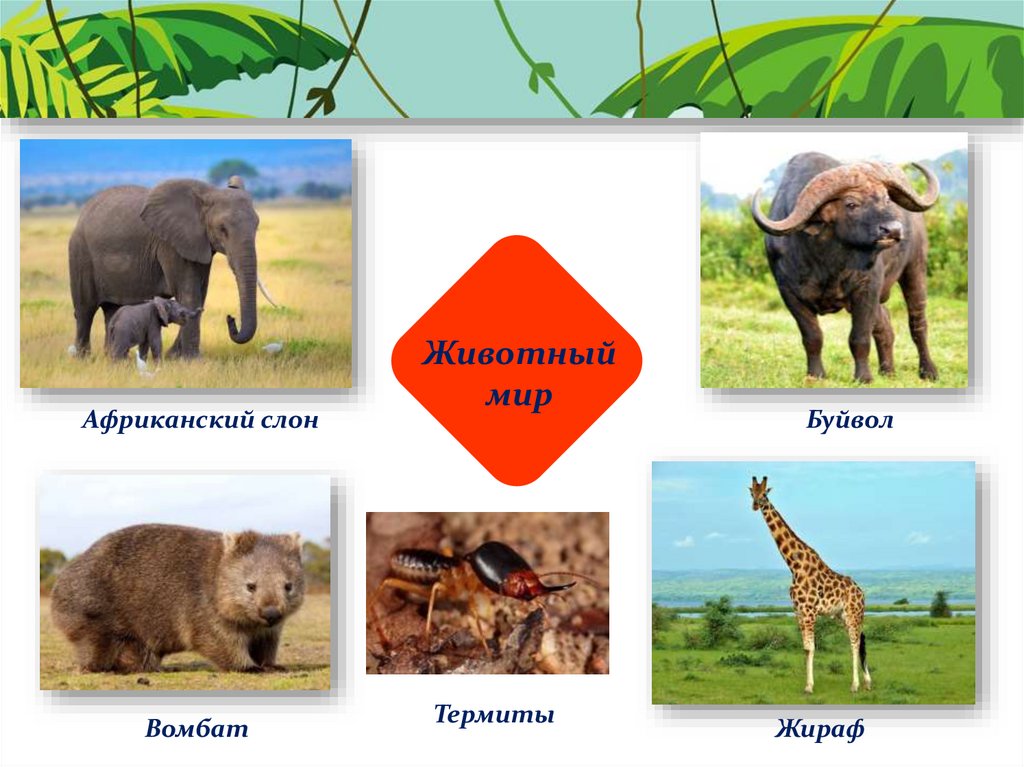 Животный мир

Африканский слон

Буйвол

Вомбат

Термиты

Жираф